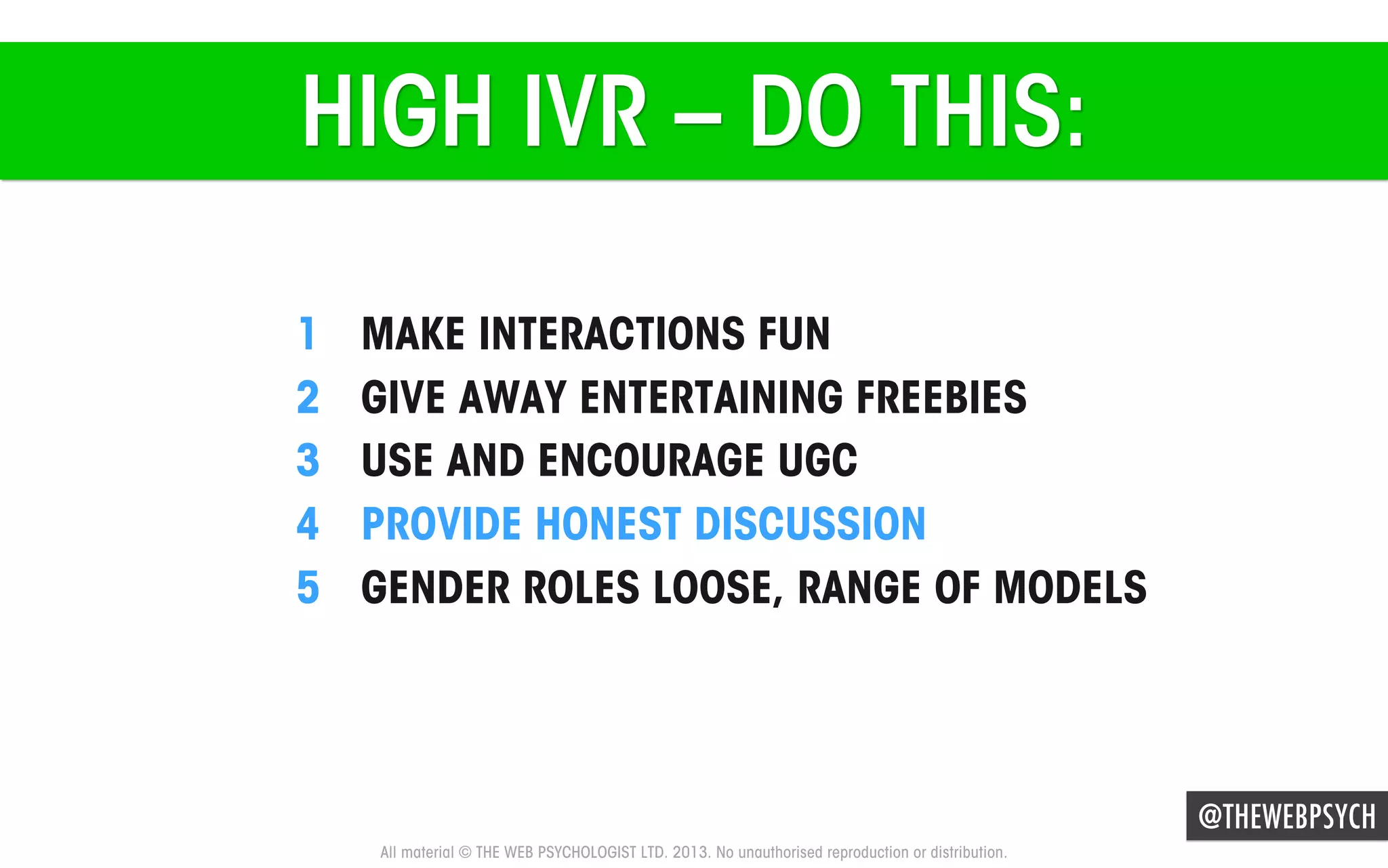 HIGH IVR – DO THIS:

1 MAKE INTERACTIONS FUN
2 GIVE AWAY ENTERTAINING FREEBIES
3 USE AND ENCOURAGE UGC
4 PROVIDE HONEST DISCUSSION
5 GENDER ROLES LOOSE, RANGE OF MODELS

@THEWEBPSYCH

All material © THE WEB PSYCHOLOGIST LTD. 2013. No unauthorised reproduction or distribution.